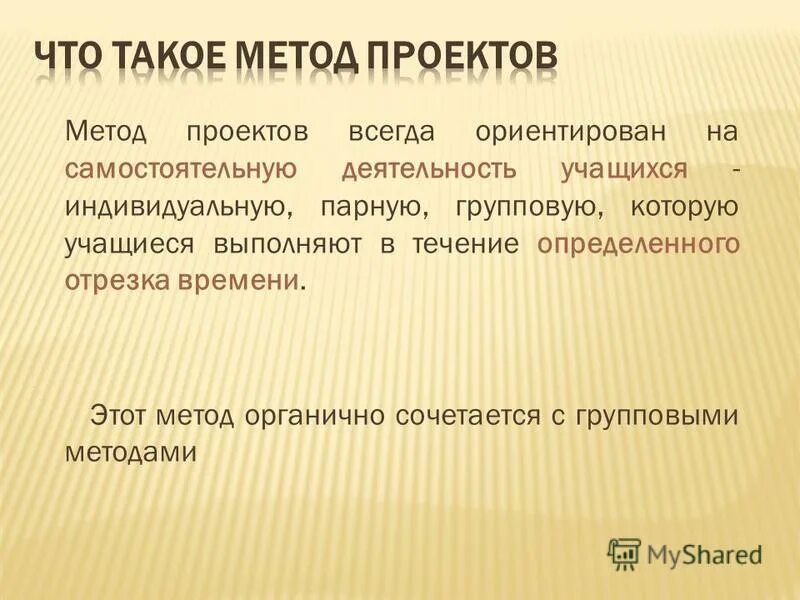 ЧТО ТАКОЕ МЕТОД ПРОЕКТОВ

Метод проектов всегда ориентирован на самостоятельную деятельность учащихся - индивидуальную, парную, групповую, которую учащиеся выполняют в течение определенного отрезка времени.

Этот метод органично сочетается с групповыми методами

MyShared